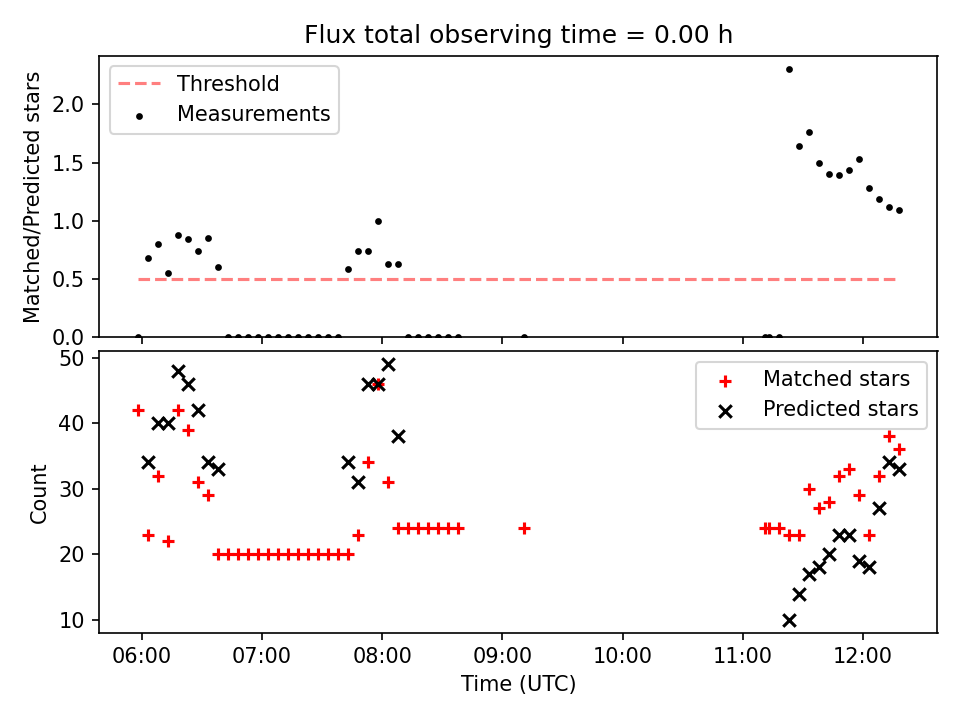 Flux total observing time = 0.00 h

Threshold
Measurements

Matched/Predicted stars

2.0
1.5
1.0
0.5
0.0

Matched stars
Predicted stars

Count

50
40
30
20
10

06:00 07:00 08:00 09:00 10:00 11:00 12:00

Time (UTC)